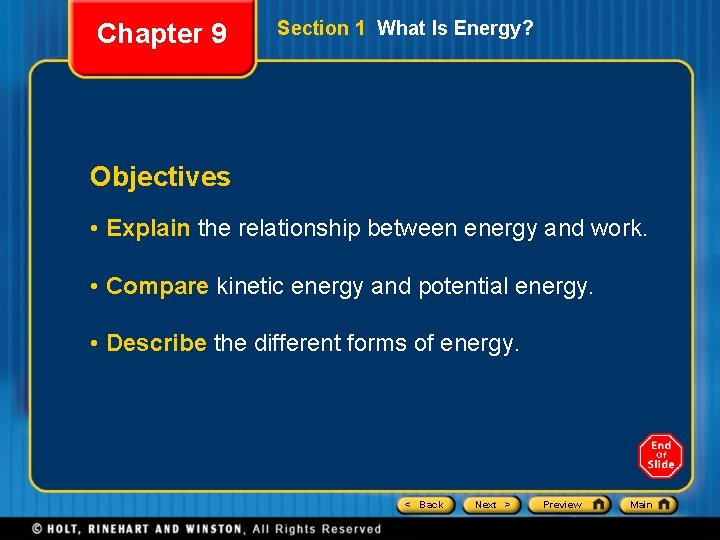 Chapter 9

Section 1 What Is Energy?

Objectives

• Explain the relationship between energy and work.

• Compare kinetic energy and potential energy.

• Describe the different forms of energy.

End Of Slide

< Back Next > Preview Main

© HOLT, RINEHART AND WINSTON, All Rights Reserved